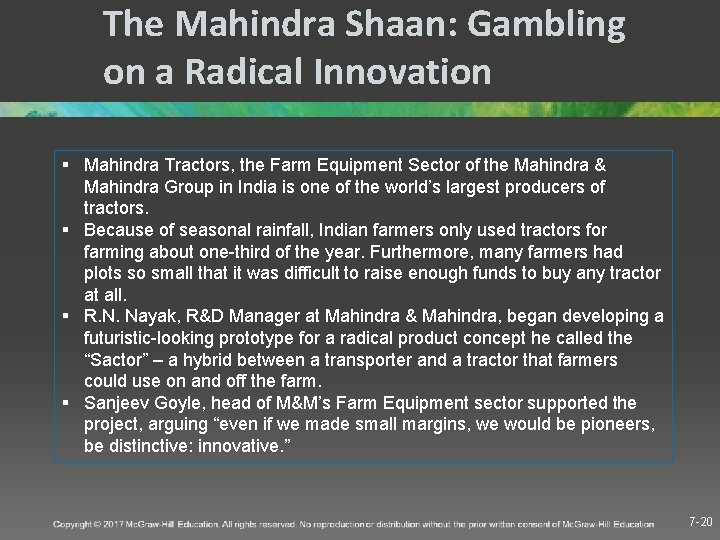 The Mahindra Shaan: Gambling on a Radical Innovation

▪ Mahindra Tractors, the Farm Equipment Sector of the Mahindra & Mahindra Group in India is one of the world's largest producers of tractors.
▪ Because of seasonal rainfall, Indian farmers only used tractors for farming about one-third of the year. Furthermore, many farmers had plots so small that it was difficult to raise enough funds to buy any tractor at all.
▪ R.N. Nayak, R&D Manager at Mahindra & Mahindra, began developing a futuristic-looking prototype for a radical product concept he called the "Sactor" – a hybrid between a transporter and a tractor that farmers could use on and off the farm.
▪ Sanjeev Goyle, head of M&M's Farm Equipment sector supported the project, arguing "even if we made small margins, we would be pioneers, be distinctive: innovative."

Copyright © 2017 McGraw-Hill Education. All rights reserved. No reproduction or distribution without the prior written consent of McGraw-Hill Education

7-20